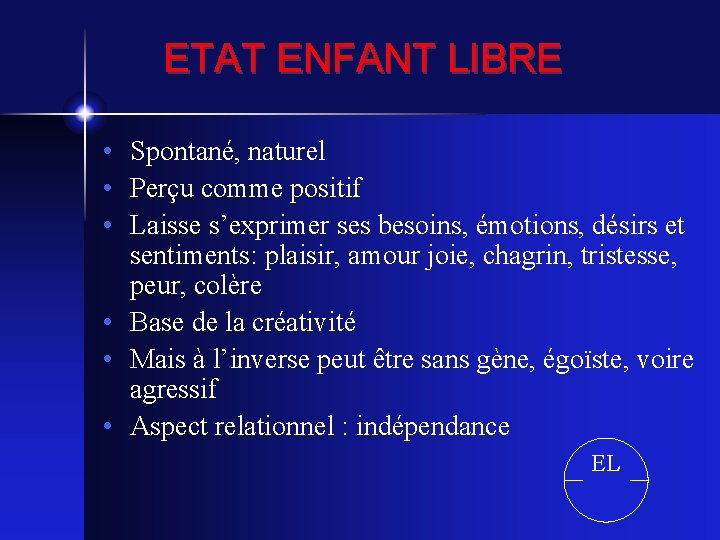 ETAT ENFANT LIBRE

• Spontané, naturel
• Perçu comme positif
• Laisse s’exprimer ses besoins, émotions, désirs et sentiments: plaisir, amour joie, chagrin, tristesse, peur, colère
• Base de la créativité
• Mais à l’inverse peut être sans gène, égoïste, voire agressif
• Aspect relationnel : indépendance

EL